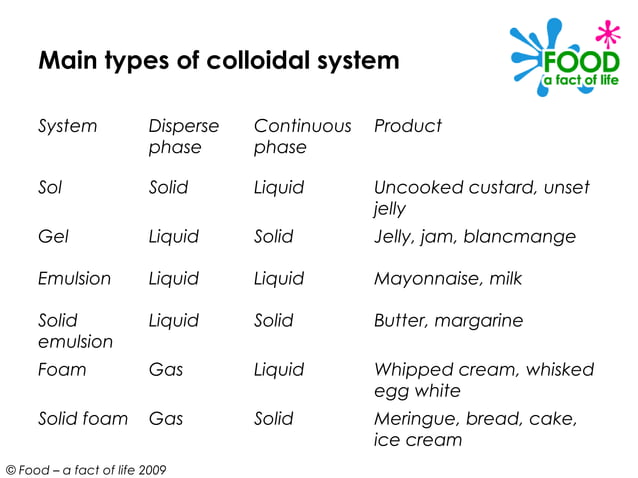 Main types of colloidal system

FOOD
a fact of life

| System | Disperse phase | Continuous phase | Product |
|---|---|---|---|
| Sol | Solid | Liquid | Uncooked custard, unset jelly |
| Gel | Liquid | Solid | Jelly, jam, blancmange |
| Emulsion | Liquid | Liquid | Mayonnaise, milk |
| Solid emulsion | Liquid | Solid | Butter, margarine |
| Foam | Gas | Liquid | Whipped cream, whisked egg white |
| Solid foam | Gas | Solid | Meringue, bread, cake, ice cream |

© Food – a fact of life 2009